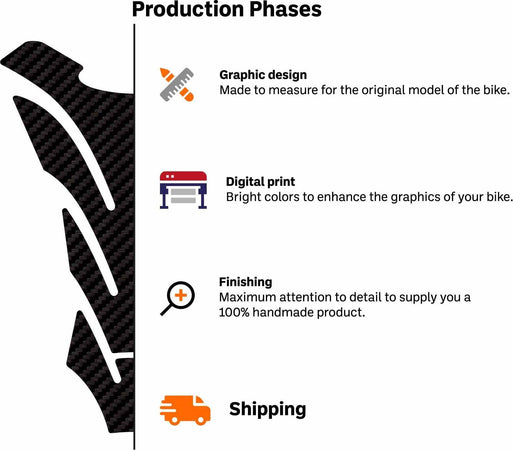 Production Phases

Graphic design
Made to measure for the original model of the bike.

Digital print
Bright colors to enhance the graphics of your bike.

Finishing
Maximum attention to detail to supply you a 100% handmade product.

Shipping